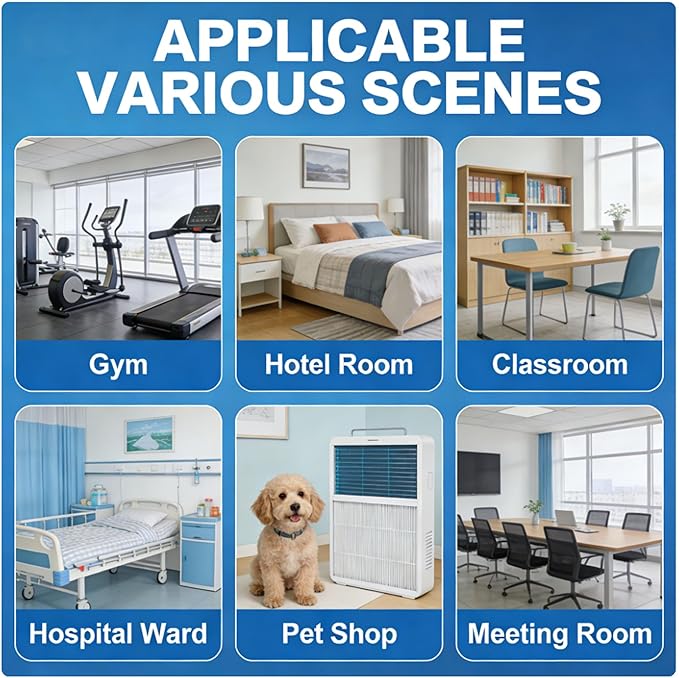 APPLICABLE VARIOUS SCENES

Gym

Hotel Room

Classroom

Hospital Ward

Pet Shop

Meeting Room